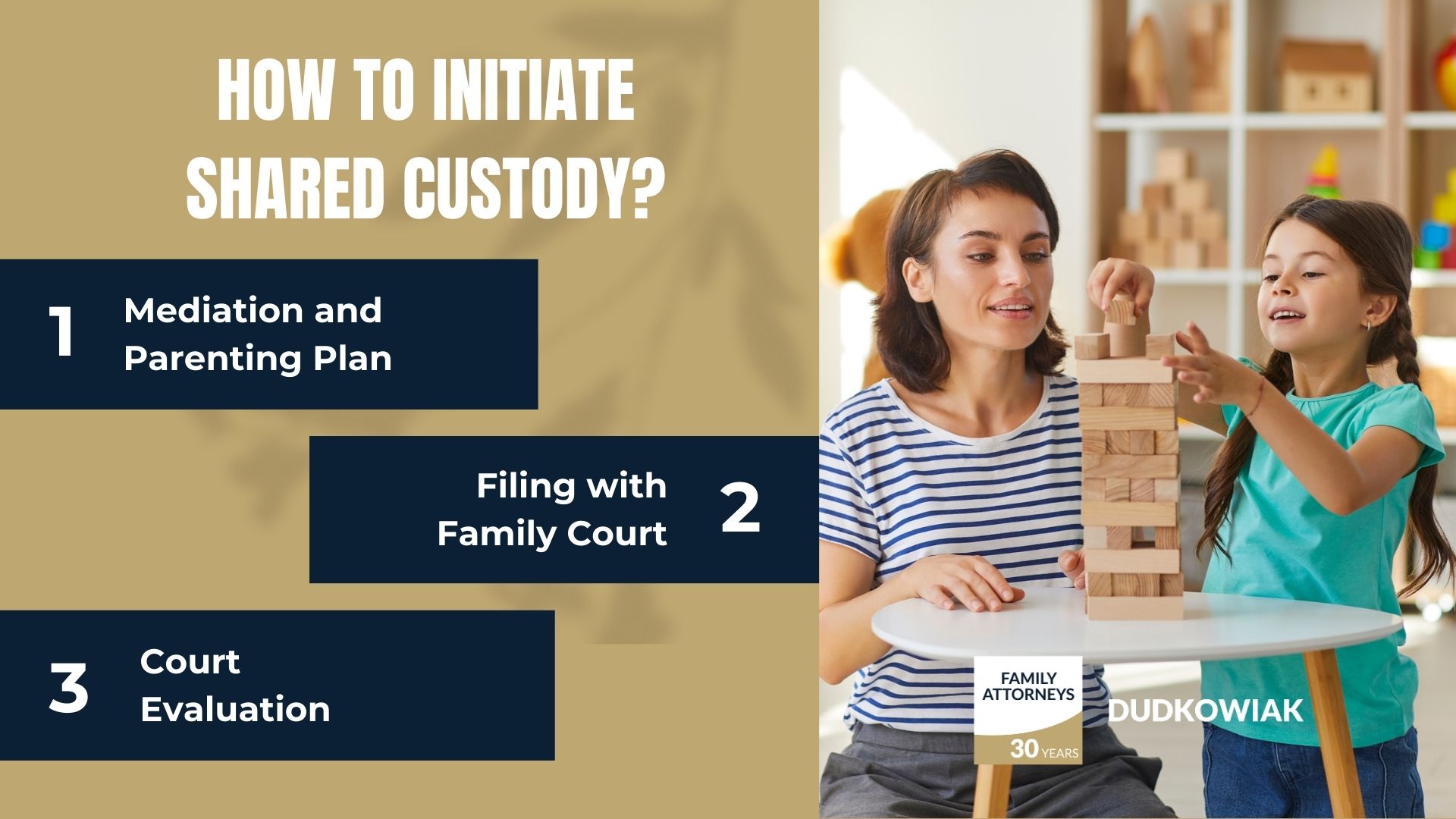 HOW TO INITIATE SHARED CUSTODY?

1 Mediation and Parenting Plan

Filing with Family Court 2

3 Court Evaluation

FAMILY ATTORNEYS
30 YEARS

DUDKOWIAK